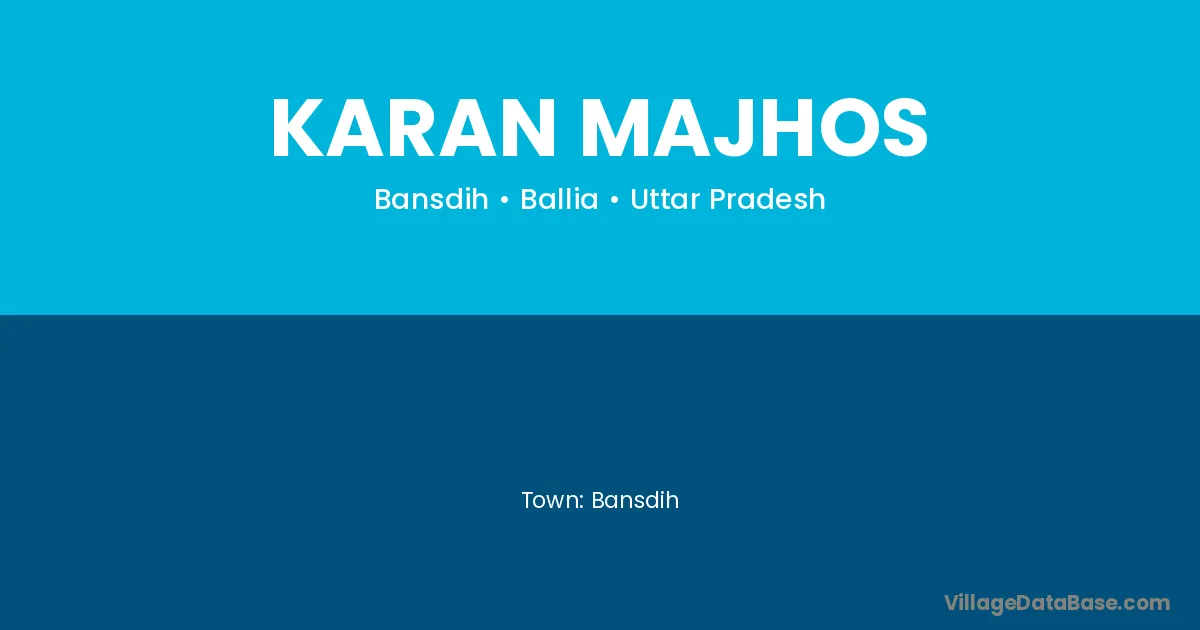 KARAN MAJHOS

Bansdih • Ballia • Uttar Pradesh

Town: Bansdih

VillageDataBase.com